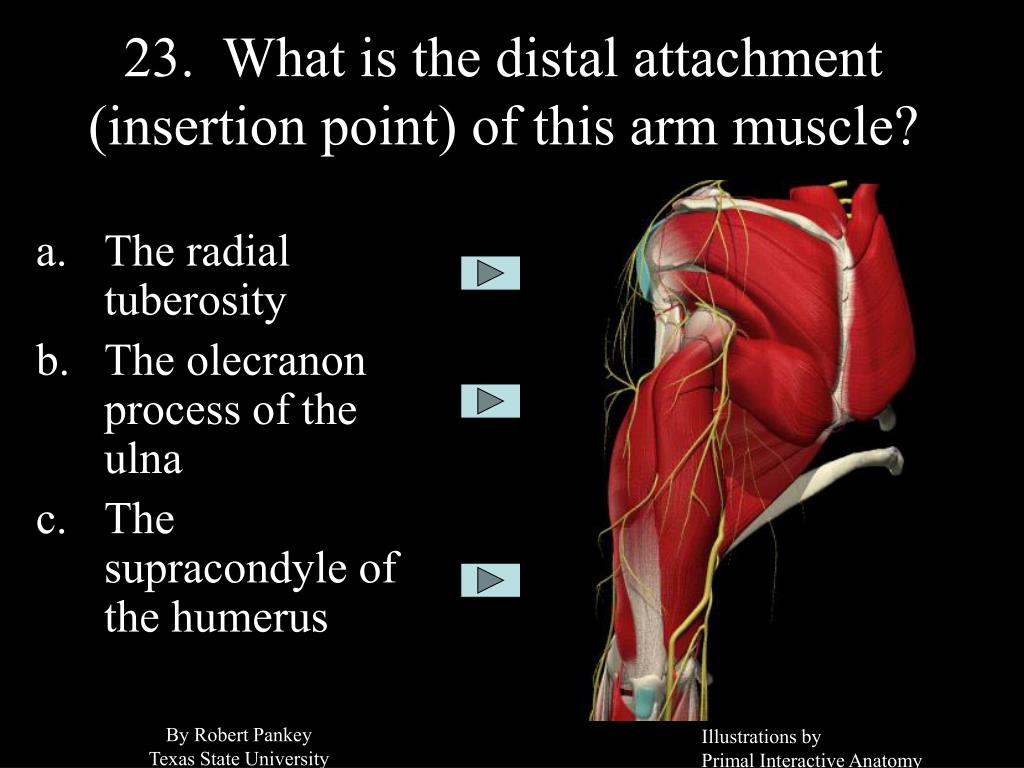 23. What is the distal attachment (insertion point) of this arm muscle?

a. The radial tuberosity
b. The olecranon process of the ulna
c. The supracondyle of the humerus

By Robert Pankey
Texas State University

Illustrations by
Primal Interactive Anatomy